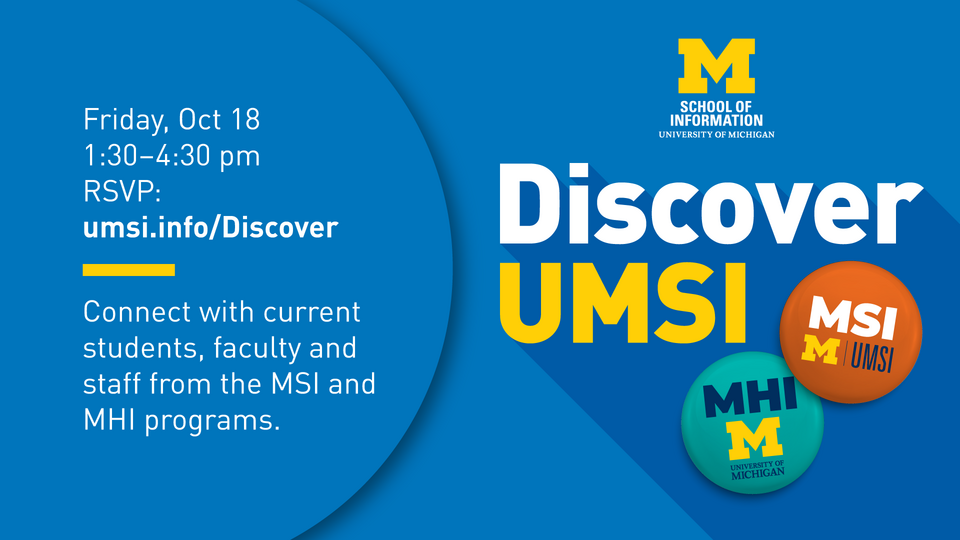 Friday, Oct 18
1:30–4:30 pm
RSVP:
umsi.info/Discover

Connect with current students, faculty and staff from the MSI and MHI programs.

M
SCHOOL OF INFORMATION
UNIVERSITY OF MICHIGAN

Discover
UMSI

MSI
M | UMSI

MHI
M
UNIVERSITY OF MICHIGAN